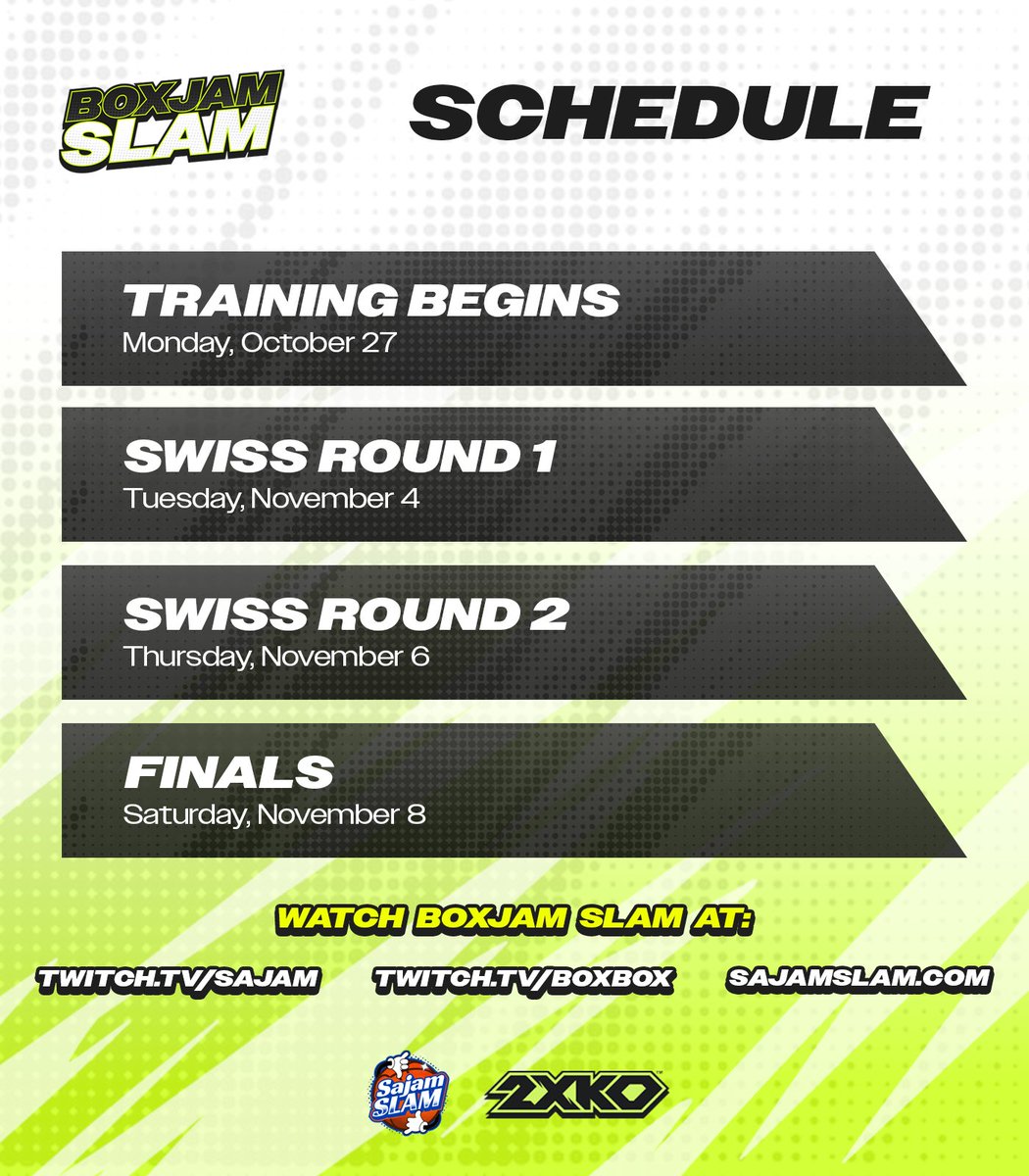 BOXJAM SLAM

SCHEDULE

TRAINING BEGINS
Monday, October 27

SWISS ROUND 1
Tuesday, November 4

SWISS ROUND 2
Thursday, November 6

FINALS
Saturday, November 8

WATCH BOXJAM SLAM AT:

TWITCH.TV/SAJAM TWITCH.TV/BOXBOX SAJAMSLAM.COM

Sajam SLAM 2XKO